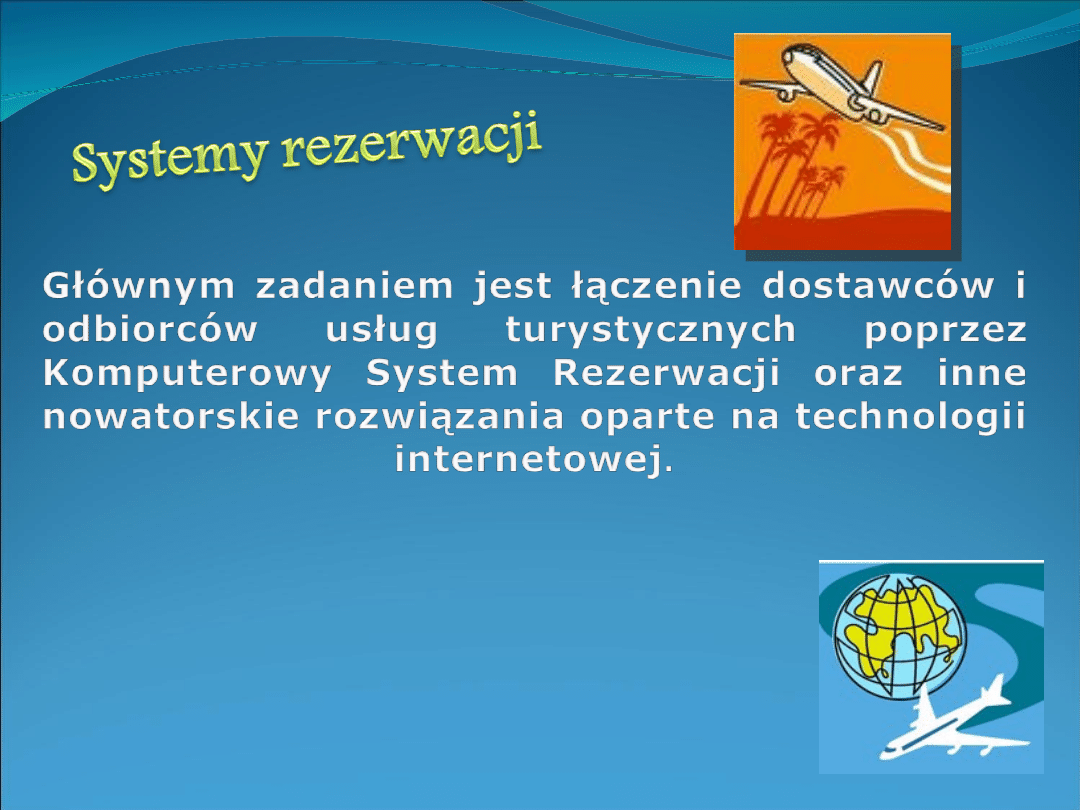 Systemy rezerwacji

Głównym zadaniem jest łączenie dostawców i odbiorców usług turystycznych poprzez Komputerowy System Rezerwacji oraz inne nowatorskie rozwiązania oparte na technologii internetowej.